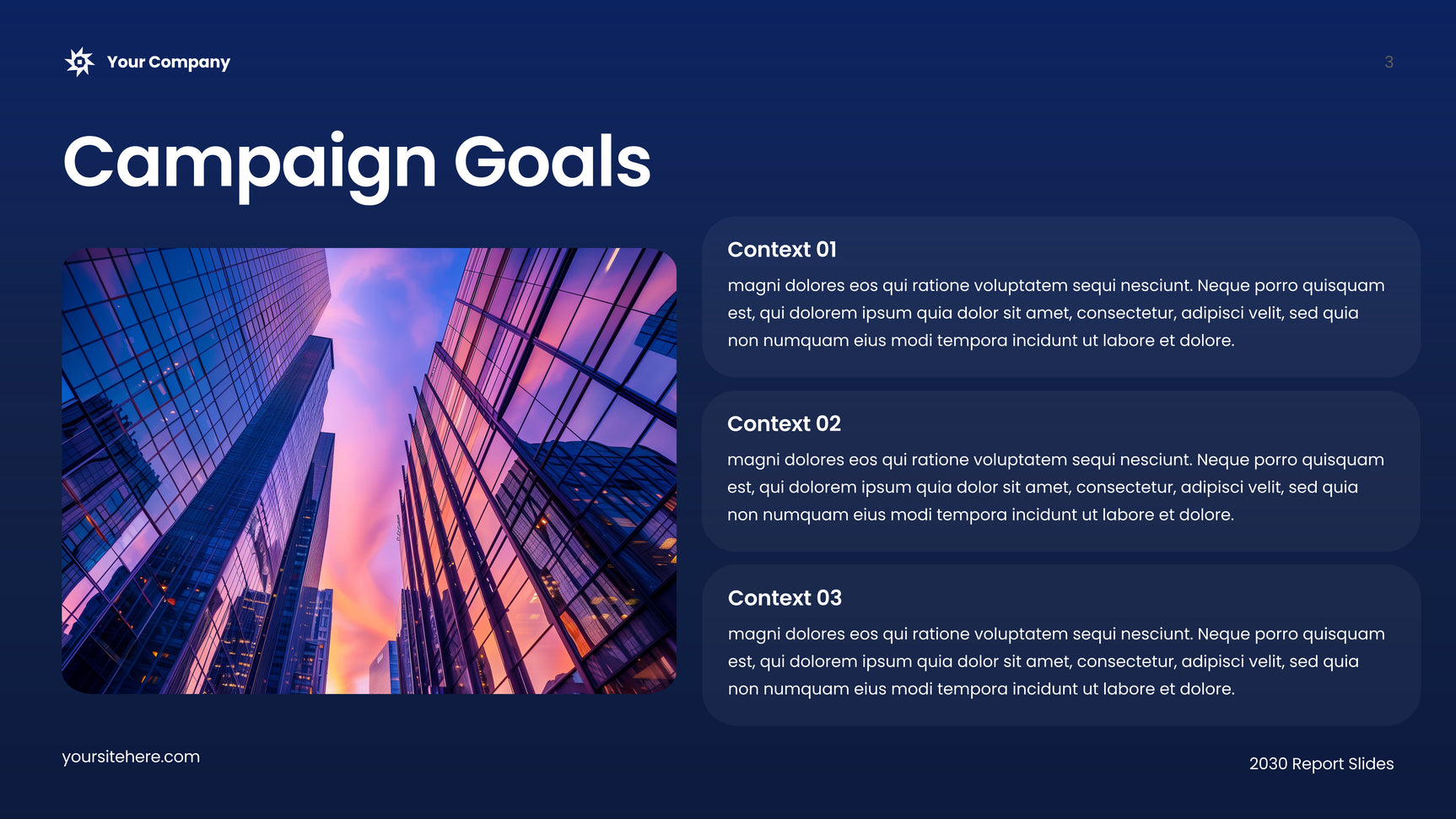 Your Company

3

Campaign Goals

Context 01

magni dolores eos qui ratione voluptatem sequi nesciunt. Neque porro quisquam est, qui dolorem ipsum quia dolor sit amet, consectetur, adipisci velit, sed quia non numquam eius modi tempora incidunt ut labore et dolore.

Context 02

magni dolores eos qui ratione voluptatem sequi nesciunt. Neque porro quisquam est, qui dolorem ipsum quia dolor sit amet, consectetur, adipisci velit, sed quia non numquam eius modi tempora incidunt ut labore et dolore.

Context 03

magni dolores eos qui ratione voluptatem sequi nesciunt. Neque porro quisquam est, qui dolorem ipsum quia dolor sit amet, consectetur, adipisci velit, sed quia non numquam eius modi tempora incidunt ut labore et dolore.

yoursitehere.com

2030 Report Slides